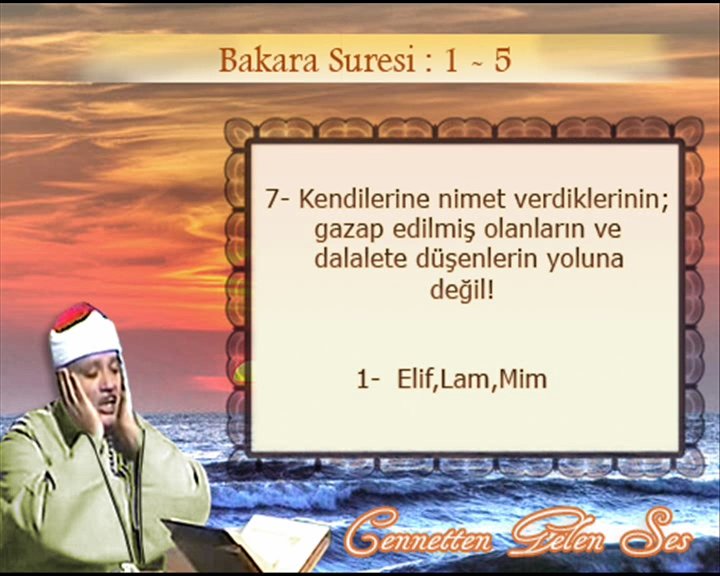 Bakara Suresi : 1 ~ 5

7- Kendilerine nimet verdiklerinin; gazap edilmiş olanların ve dalalete düşenlerin yoluna değil!

1- Elif,Lam,Mim

Cennetten Gelen Ses